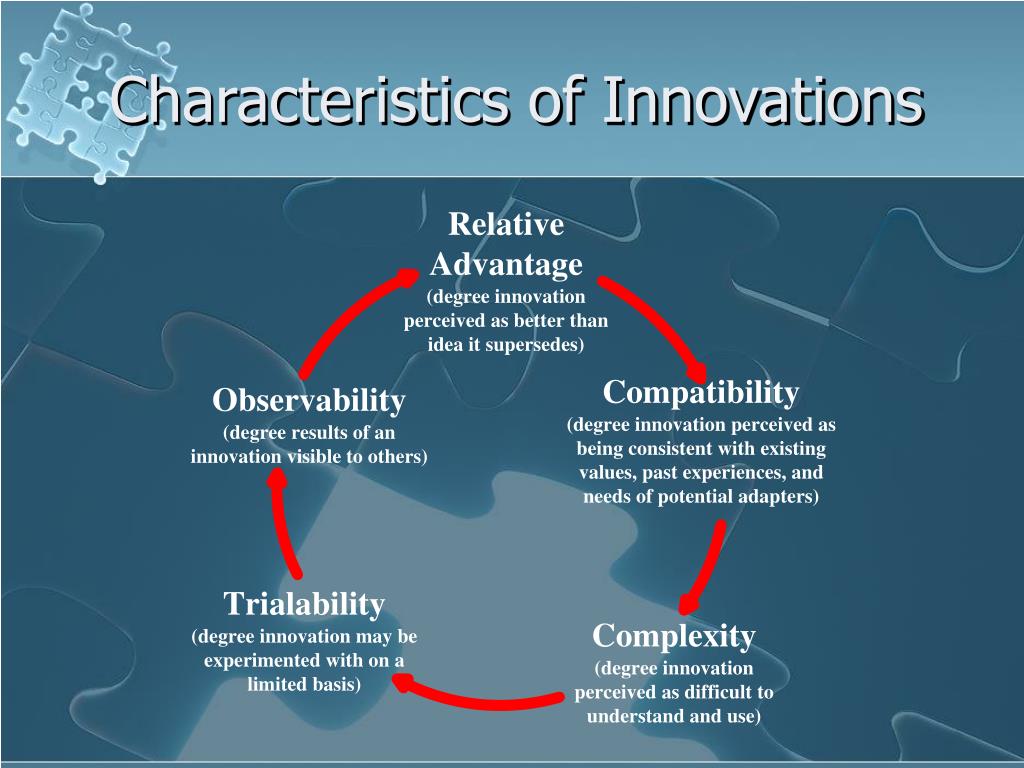 Characteristics of Innovations

Relative Advantage
(degree innovation perceived as better than idea it supersedes)

Compatibility
(degree innovation perceived as being consistent with existing values, past experiences, and needs of potential adapters)

Complexity
(degree innovation perceived as difficult to understand and use)

Trialability
(degree innovation may be experimented with on a limited basis)

Observability
(degree results of an innovation visible to others)